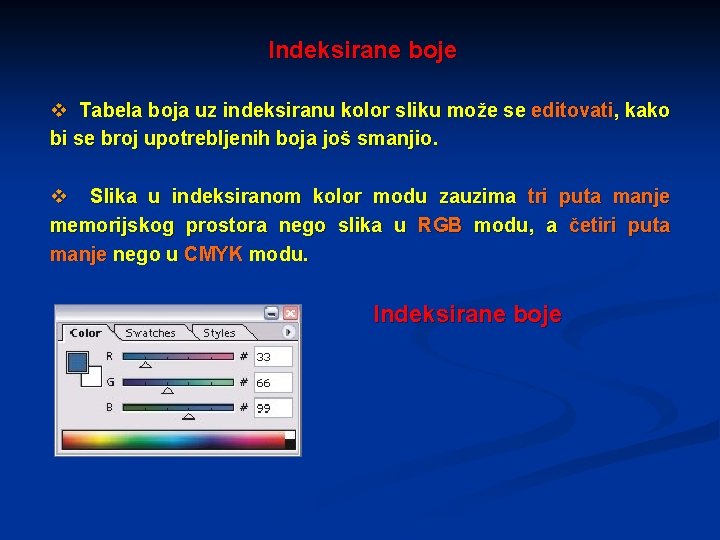 Indeksirane boje

❖ Tabela boja uz indeksiranu kolor sliku može se editovati, kako bi se broj upotrebljenih boja još smanjio.

❖ Slika u indeksiranom kolor modu zauzima tri puta manje memorijskog prostora nego slika u RGB modu, a četiri puta manje nego u CMYK modu.

Color Swatches Styles

R # 33

G # 66

B # 99

Indeksirane boje